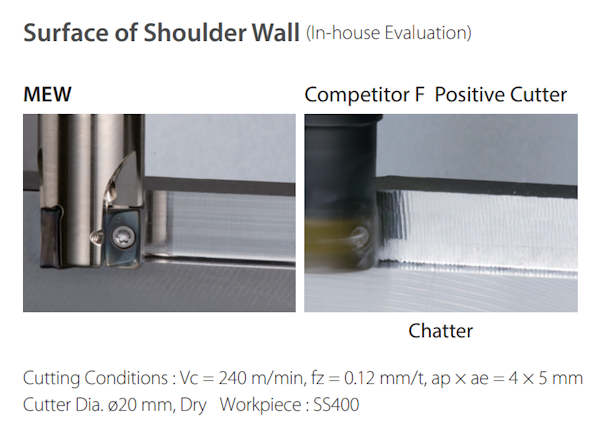 Surface of Shoulder Wall (In-house Evaluation)

MEW

Competitor F Positive Cutter

Chatter

Cutting Conditions : Vc = 240 m/min, fz = 0.12 mm/t, ap × ae = 4 × 5 mm
Cutter Dia. ø20 mm, Dry Workpiece : SS400